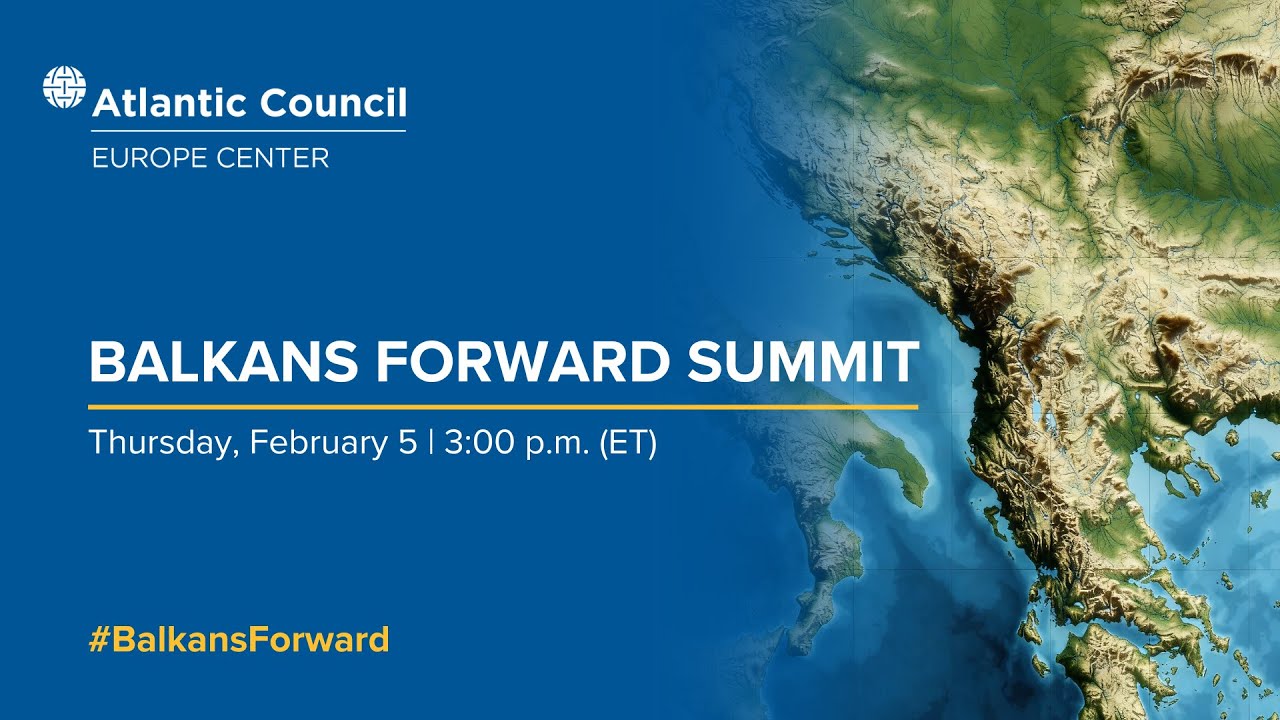 Atlantic Council
EUROPE CENTER

BALKANS FORWARD SUMMIT

Thursday, February 5 | 3:00 p.m. (ET)

#BalkansForward